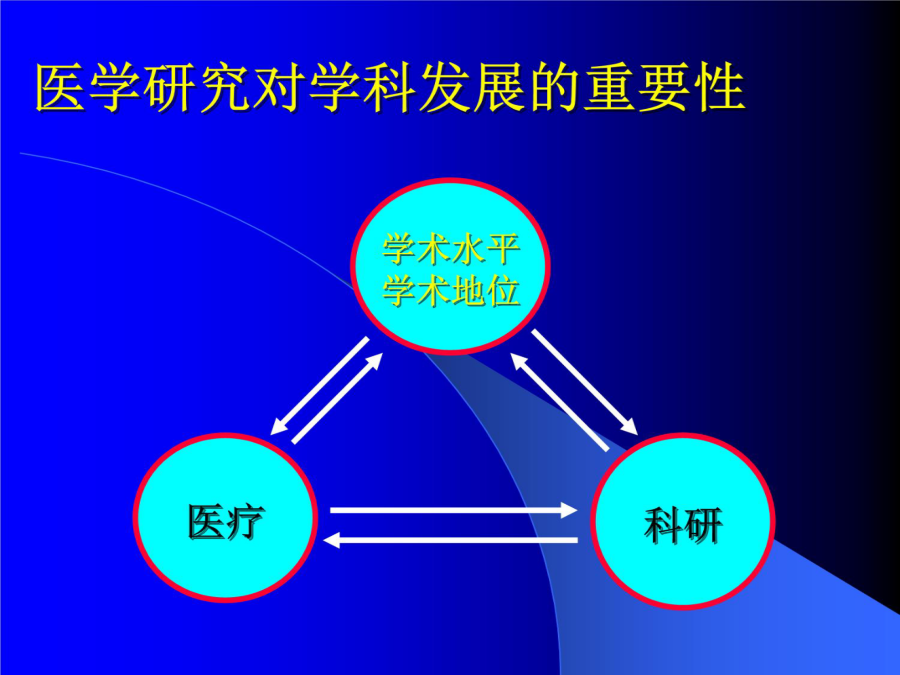 医学研究对学科发展的重要性

学术水平
学术地位

医疗

科研